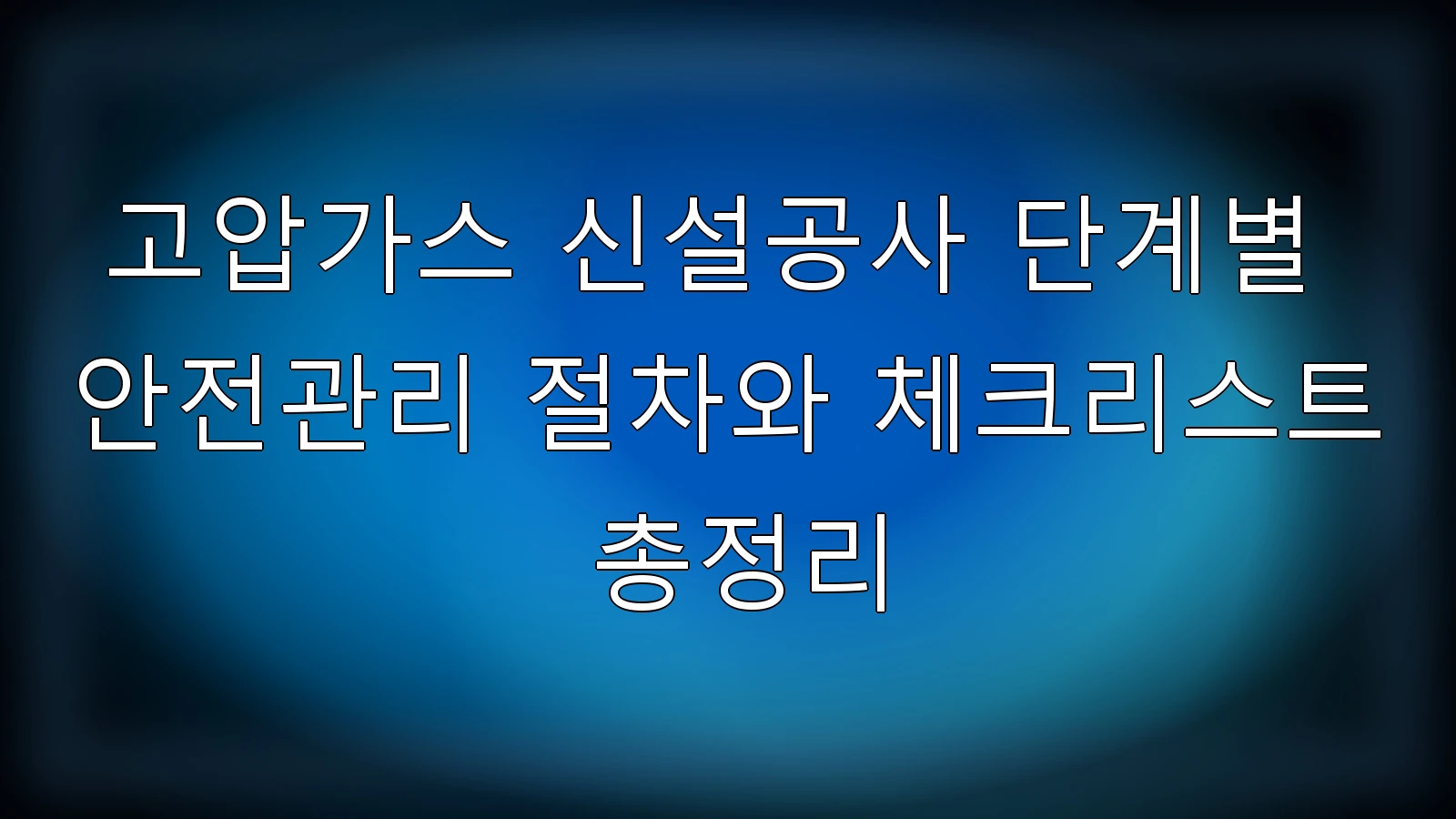 고압가스 신설공사 단계별 안전관리 절차와 체크리스트 총정리